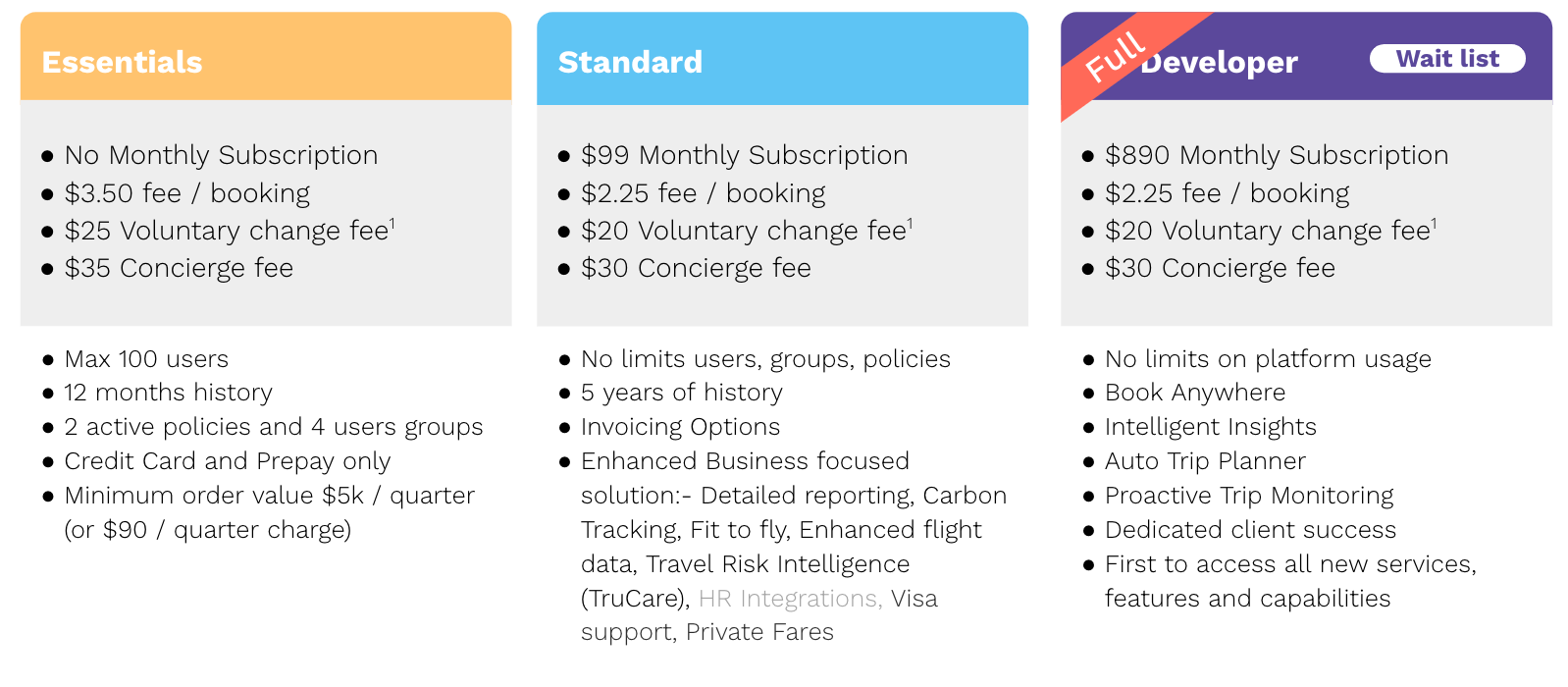 Essentials

- No Monthly Subscription
- \$3.50 fee / booking
- \$25 Voluntary change fee$^1$
- \$35 Concierge fee

- Max 100 users
- 12 months history
- 2 active policies and 4 users groups
- Credit Card and Prepay only
- Minimum order value \$5k / quarter (or \$90 / quarter charge)

Standard

- \$99 Monthly Subscription
- \$2.25 fee / booking
- \$20 Voluntary change fee$^1$
- \$30 Concierge fee

- No limits users, groups, policies
- 5 years of history
- Invoicing Options
- Enhanced Business focused solution:- Detailed reporting, Carbon Tracking, Fit to fly, Enhanced flight data, Travel Risk Intelligence (TruCare), HR Integrations, Visa support, Private Fares

Full

Developer

Wait list

- \$890 Monthly Subscription
- \$2.25 fee / booking
- \$20 Voluntary change fee$^1$
- \$30 Concierge fee

- No limits on platform usage
- Book Anywhere
- Intelligent Insights
- Auto Trip Planner
- Proactive Trip Monitoring
- Dedicated client success
- First to access all new services, features and capabilities